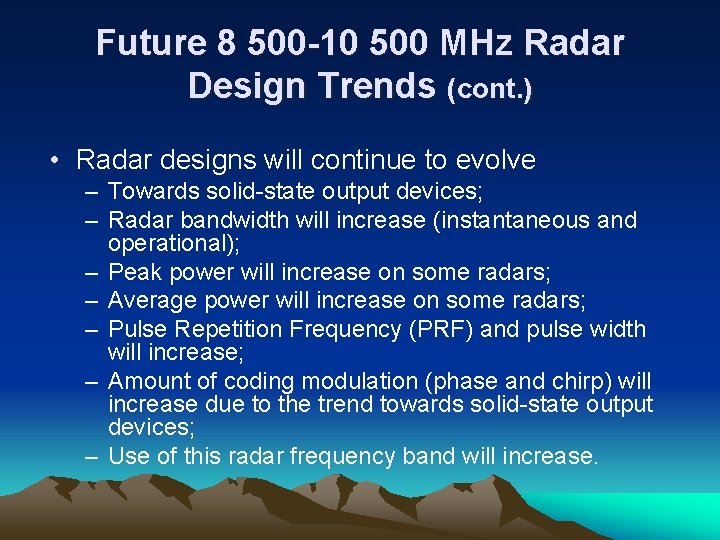 Future 8 500-10 500 MHz Radar Design Trends (cont.)

• Radar designs will continue to evolve
– Towards solid-state output devices;
– Radar bandwidth will increase (instantaneous and operational);
– Peak power will increase on some radars;
– Average power will increase on some radars;
– Pulse Repetition Frequency (PRF) and pulse width will increase;
– Amount of coding modulation (phase and chirp) will increase due to the trend towards solid-state output devices;
– Use of this radar frequency band will increase.